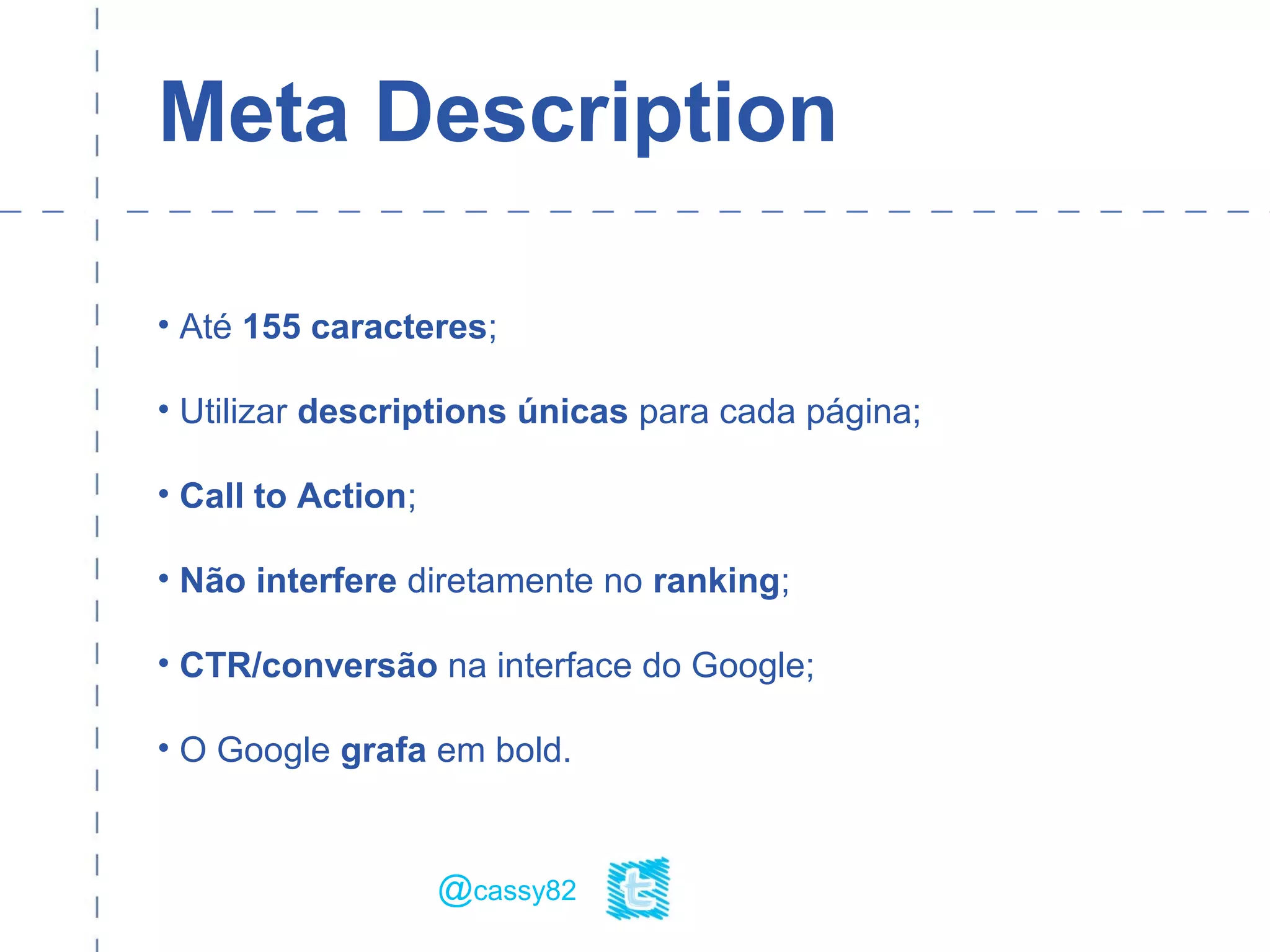 Meta Description

• Até 155 caracteres;

• Utilizar descriptions únicas para cada página;

• Call to Action;

• Não interfere diretamente no ranking;

• CTR/conversão na interface do Google;

• O Google grafa em bold.

@cassy82 t